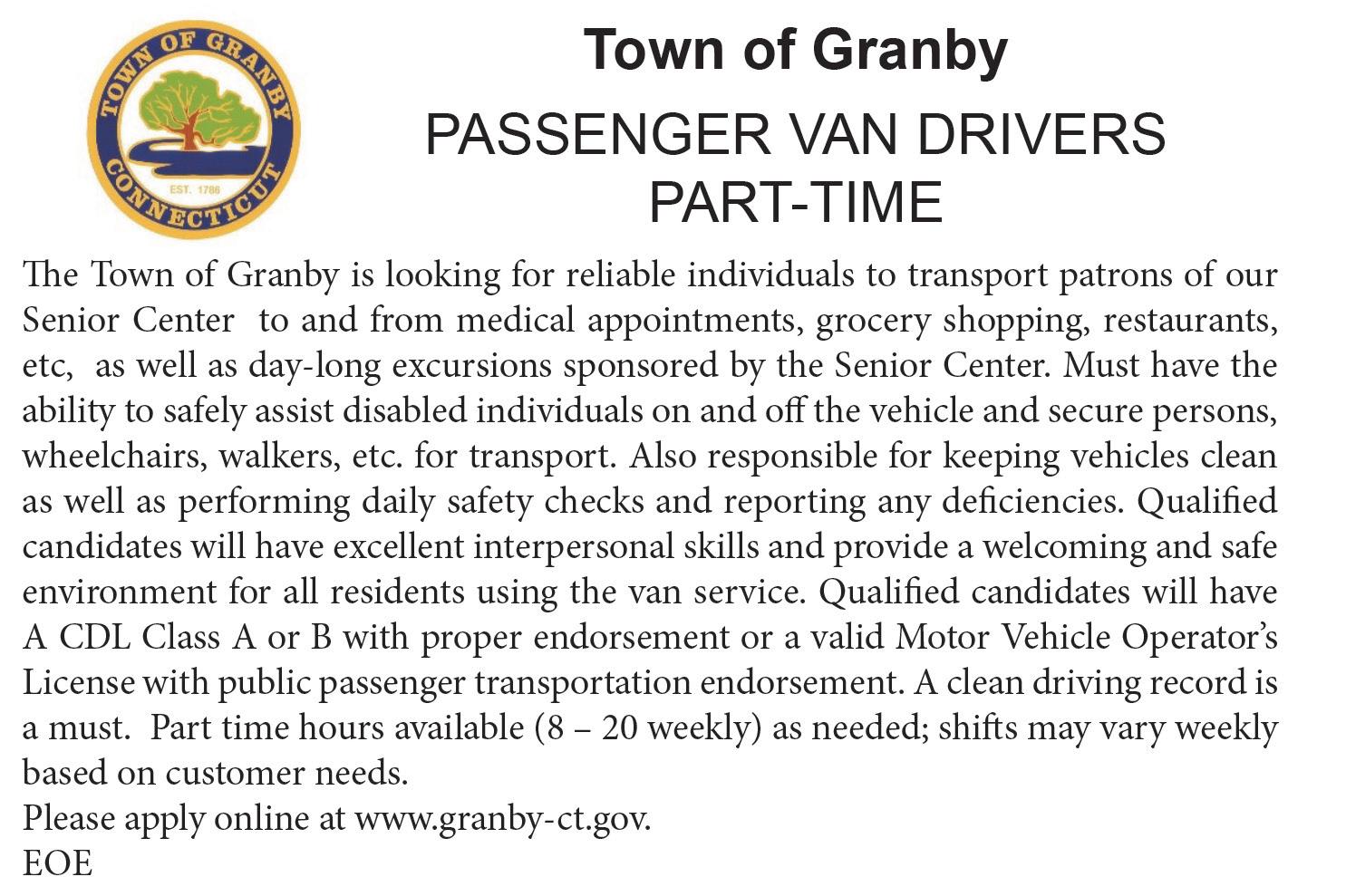 TOWN OF GRANBY
EST. 1786
CONNECTICUT

Town of Granby
PASSENGER VAN DRIVERS
PART-TIME

The Town of Granby is looking for reliable individuals to transport patrons of our Senior Center to and from medical appointments, grocery shopping, restaurants, etc, as well as day-long excursions sponsored by the Senior Center. Must have the ability to safely assist disabled individuals on and off the vehicle and secure persons, wheelchairs, walkers, etc. for transport. Also responsible for keeping vehicles clean as well as performing daily safety checks and reporting any deficiencies. Qualified candidates will have excellent interpersonal skills and provide a welcoming and safe environment for all residents using the van service. Qualified candidates will have A CDL Class A or B with proper endorsement or a valid Motor Vehicle Operator's License with public passenger transportation endorsement. A clean driving record is a must. Part time hours available (8 – 20 weekly) as needed; shifts may vary weekly based on customer needs.
Please apply online at www.granby-ct.gov.
EOE